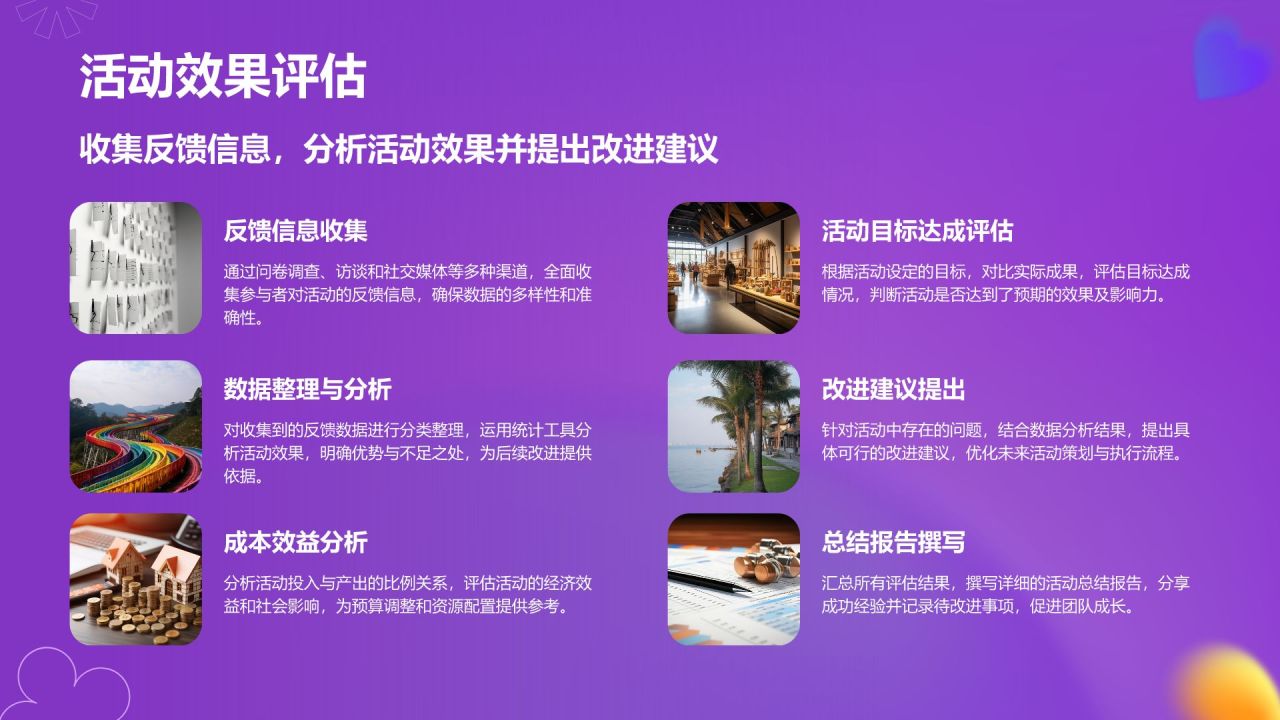 活动效果评估

收集反馈信息，分析活动效果并提出改进建议

反馈信息收集

通过问卷调查、访谈和社交媒体等多种渠道，全面收集参与者对活动的反馈信息，确保数据的多样性和准确性。

数据整理与分析

对收集到的反馈数据进行分类整理，运用统计工具分析活动效果，明确优势与不足之处，为后续改进提供依据。

成本效益分析

分析活动投入与产出的比例关系，评估活动的经济效益和社会影响，为预算调整和资源配置提供参考。

活动目标达成评估

根据活动设定的目标，对比实际成果，评估目标达成情况，判断活动是否达到了预期的效果及影响力。

改进建议提出

针对活动中存在的问题，结合数据分析结果，提出具体可行的改进建议，优化未来活动策划与执行流程。

总结报告撰写

汇总所有评估结果，撰写详细的活动总结报告，分享成功经验并记录待改进事项，促进团队成长。